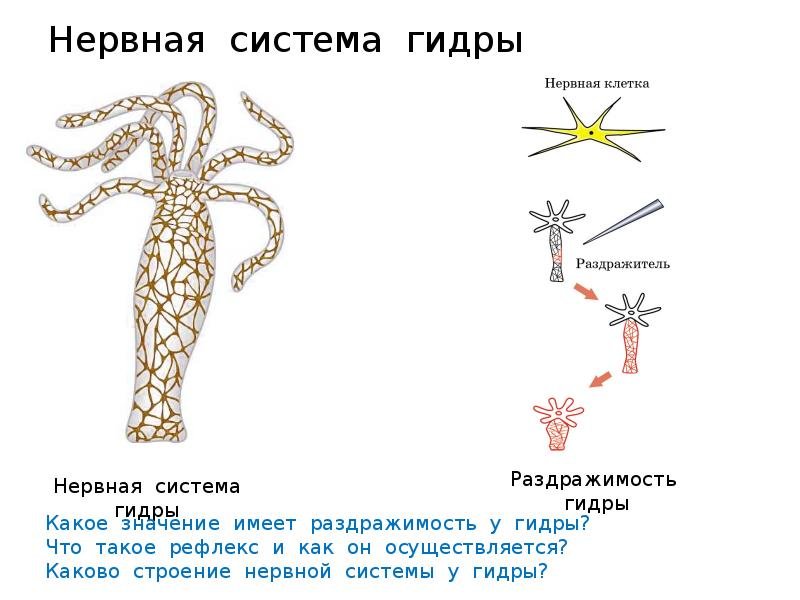 Нервная система гидры

Нервная клетка

Раздражитель

Нервная система гидры

Раздражимость гидры

Какое значение имеет раздражимость у гидры?
Что такое рефлекс и как он осуществляется?
Каково строение нервной системы у гидры?